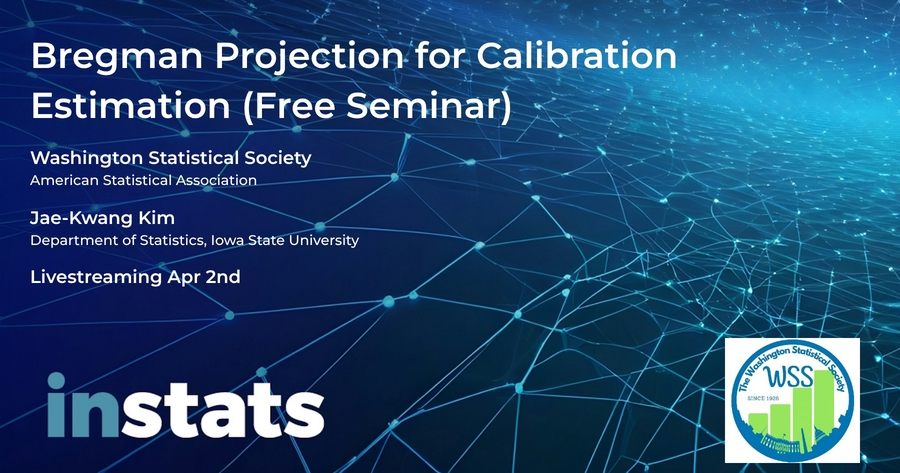 Bregman Projection for Calibration Estimation (Free Seminar)

Washington Statistical Society
American Statistical Association

Jae-Kwang Kim
Department of Statistics, Iowa State University

Livestreaming Apr 2nd

instats

The Washington Statistical Society
WSS
SINCE 1926